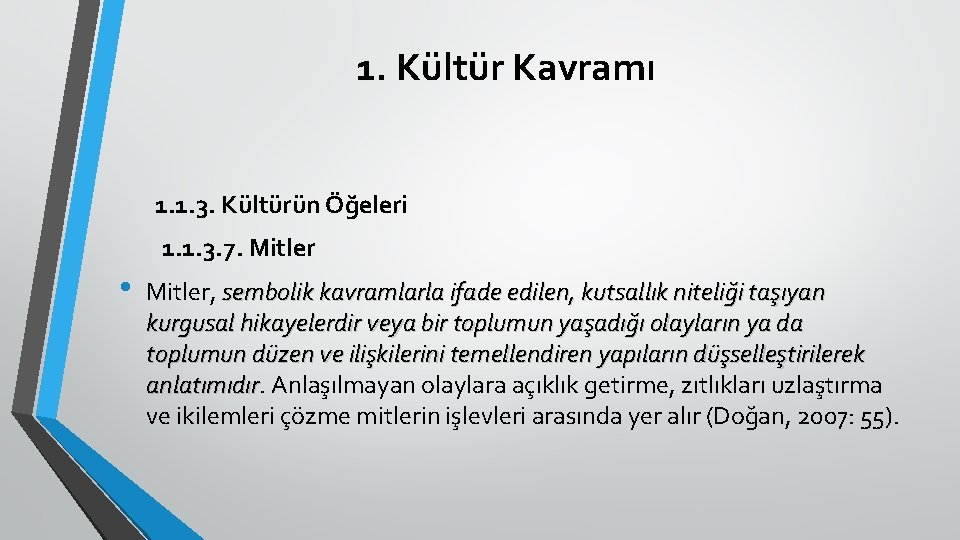 1. Kültür Kavramı

1.1.3. Kültürün Öğeleri

1.1.3.7. Mitler

• Mitler, sembolik kavramlarla ifade edilen, kutsallık niteliği taşıyan kurgusal hikayelerdir veya bir toplumun yaşadığı olayların ya da toplumun düzen ve ilişkilerini temellendiren yapıların düşselleştirilerek anlatımıdır. Anlaşılmayan olaylara açıklık getirme, zıtlıkları uzlaştırma ve ikilemleri çözme mitlerin işlevleri arasında yer alır (Doğan, 2007: 55).